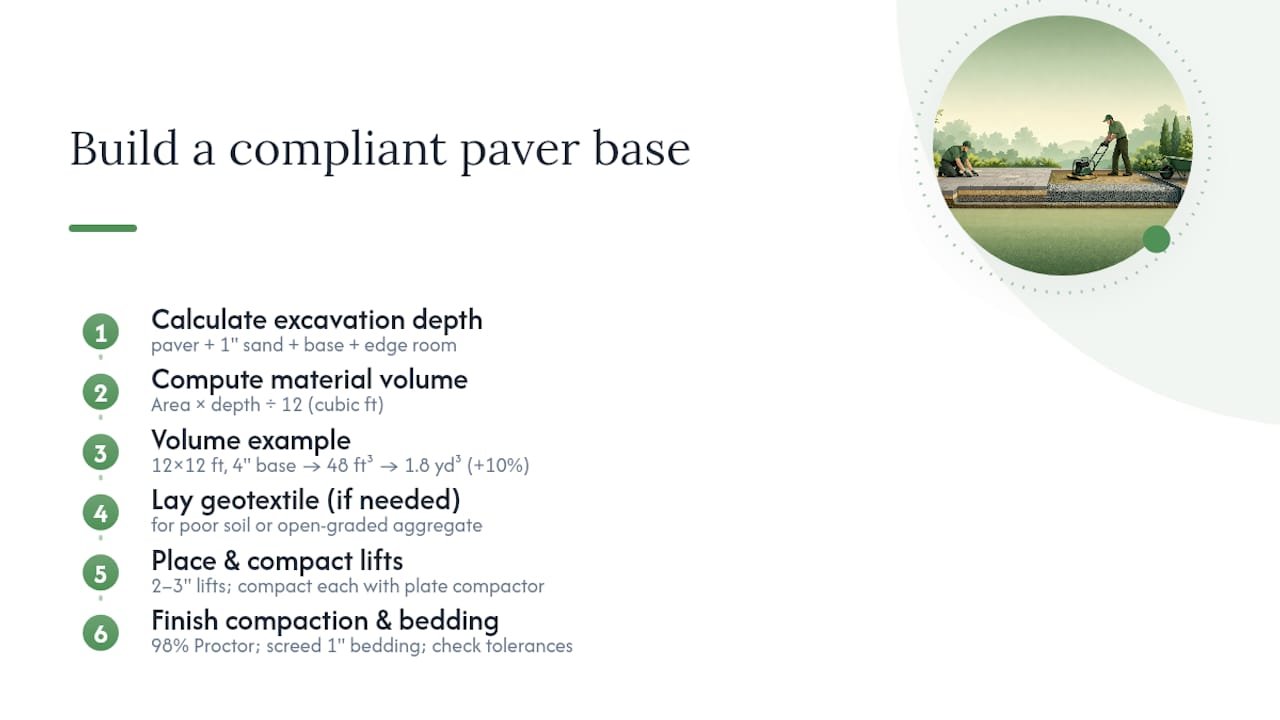 Build a compliant paver base

1
Calculate excavation depth
paver + 1" sand + base + edge room

2
Compute material volume
Area × depth ÷ 12 (cubic ft)

3
Volume example
12×12 ft, 4" base → 48 ft³ → 1.8 yd³ (+10%)

4
Lay geotextile (if needed)
for poor soil or open-graded aggregate

5
Place & compact lifts
2–3" lifts; compact each with plate compactor

6
Finish compaction & bedding
98% Proctor; screed 1" bedding; check tolerances